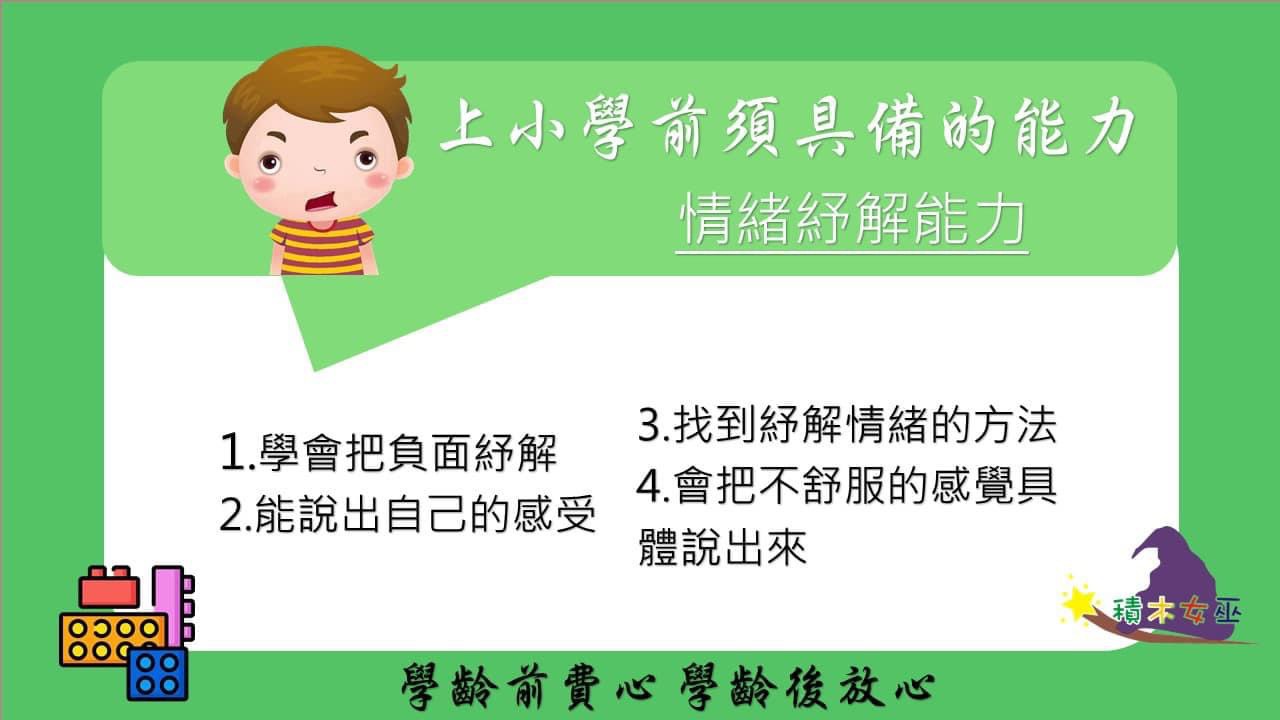 上小學前須具備的能力

情緒紓解能力

1.學會把負面紓解
2.能說出自己的感受

3.找到紓解情緒的方法
4.會把不舒服的感覺具體說出來

積木女巫

學齡前費心 學齡後放心